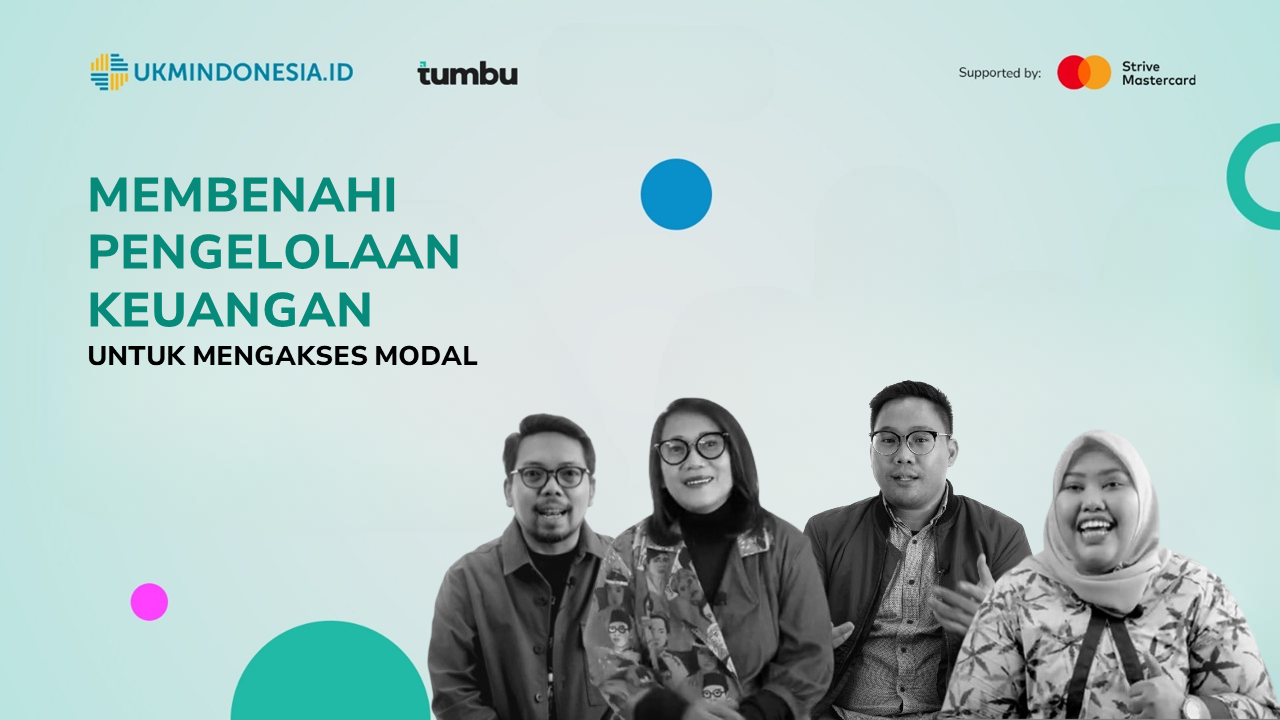 UKMINDONESIA.ID

tumbu

Supported by: Strive Mastercard

MEMBENAHI PENGELOLAAN KEUANGAN

UNTUK MENGAKSES MODAL